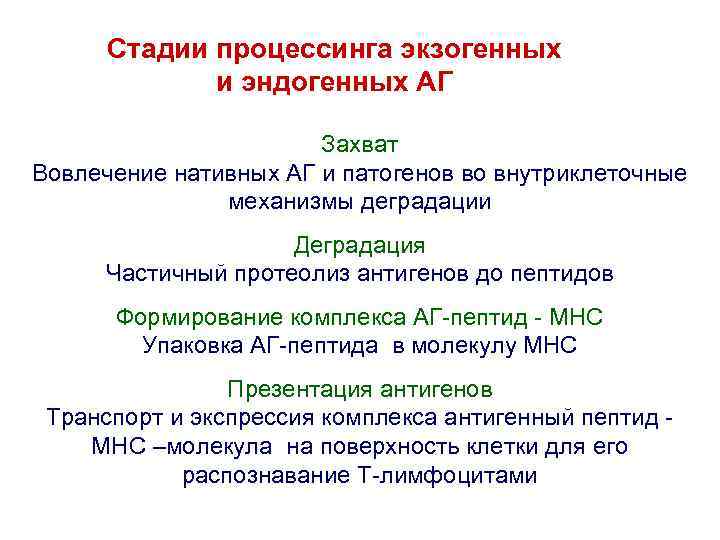 Стадии процессинга экзогенных и эндогенных АГ

Захват
Вовлечение нативных АГ и патогенов во внутриклеточные механизмы деградации

Деградация
Частичный протеолиз антигенов до пептидов

Формирование комплекса АГ-пептид - МНС
Упаковка АГ-пептида в молекулу МНС

Презентация антигенов
Транспорт и экспрессия комплекса антигенный пептид - МНС –молекула на поверхность клетки для его распознавание Т-лимфоцитами